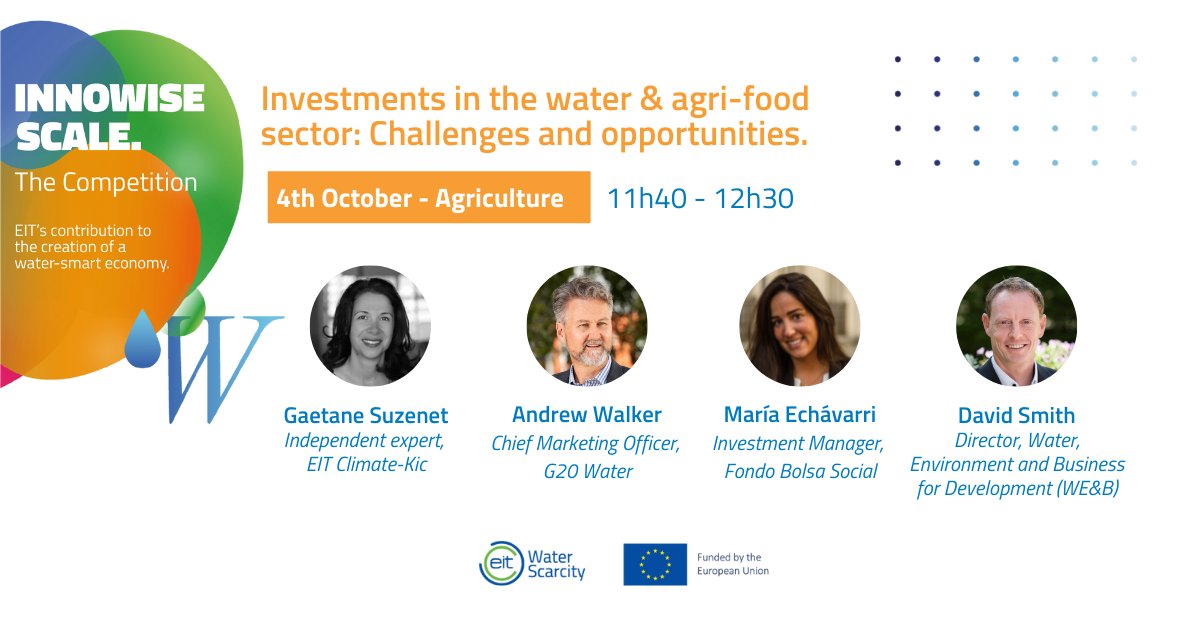 INNOWISE SCALE.
The Competition

EIT's contribution to the creation of a water-smart economy.

W

Investments in the water & agri-food sector: Challenges and opportunities.

4th October - Agriculture

11h40 - 12h30

Gaetane Suzenet
Independent expert, EIT Climate-Kic

Andrew Walker
Chief Marketing Officer, G20 Water

María Echávarri
Investment Manager, Fondo Bolsa Social

David Smith
Director, Water, Environment and Business for Development (WE&B)

eit Water Scarcity

Funded by the European Union